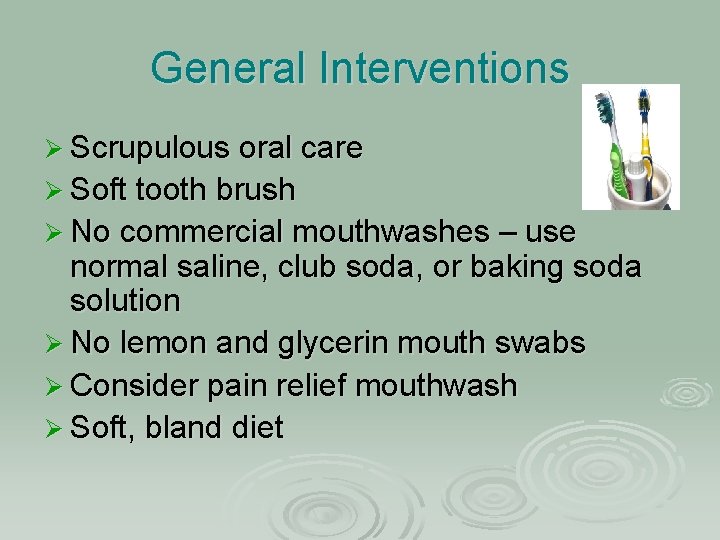 General Interventions

➢ Scrupulous oral care
➢ Soft tooth brush
➢ No commercial mouthwashes – use normal saline, club soda, or baking soda solution
➢ No lemon and glycerin mouth swabs
➢ Consider pain relief mouthwash
➢ Soft, bland diet